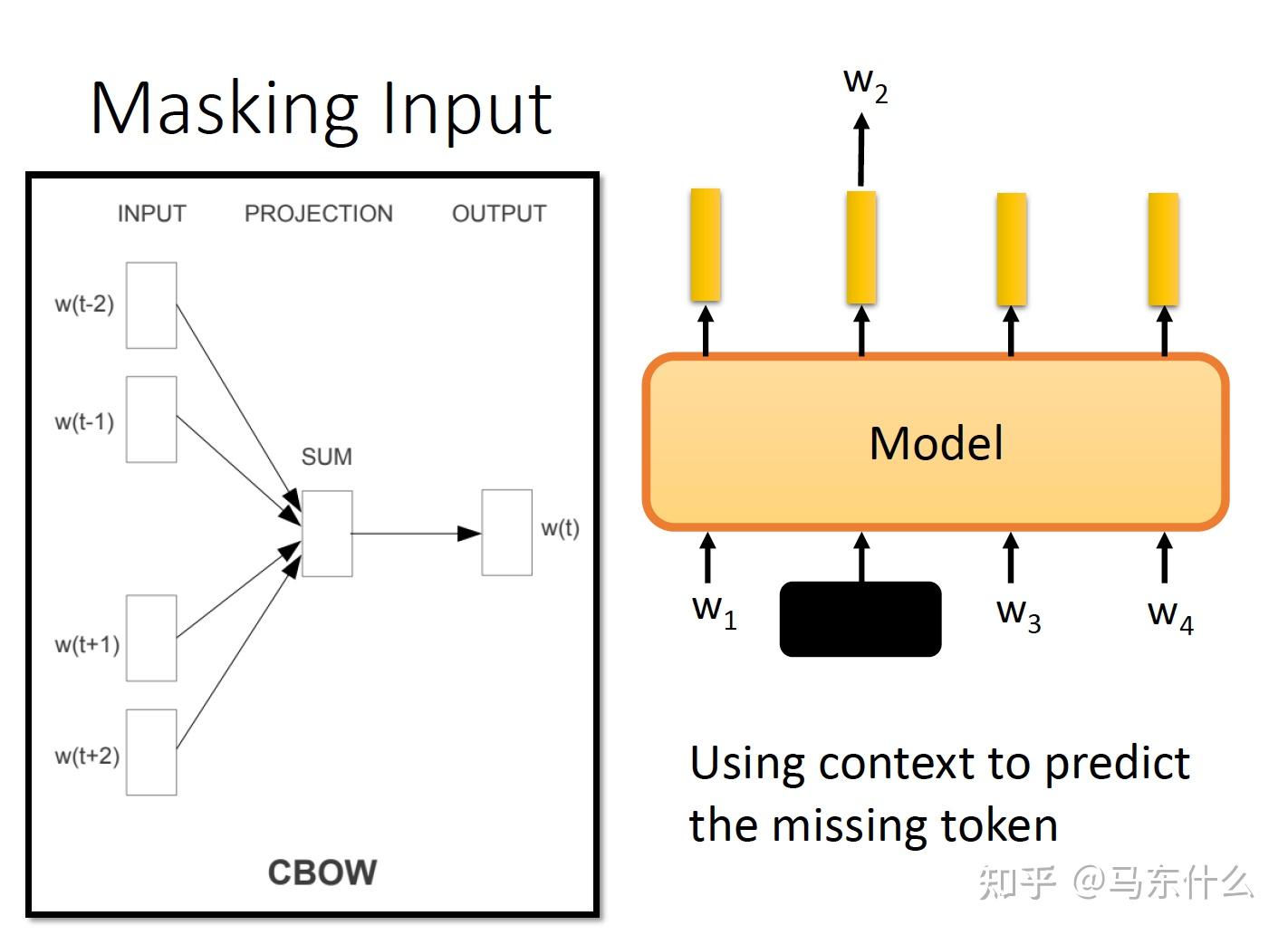 Masking Input

INPUT PROJECTION OUTPUT

w(t-2)

w(t-1)

SUM

w(t)

w(t+1)

w(t+2)

CBOW

$w_2$

Model

$w_1$ $w_3$ $w_4$

Using context to predict the missing token

知乎 @马东什么